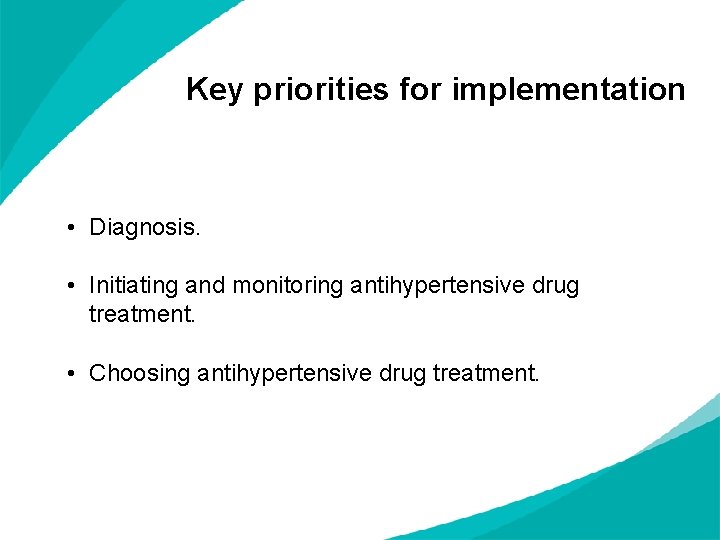 Key priorities for implementation

• Diagnosis.

• Initiating and monitoring antihypertensive drug treatment.

• Choosing antihypertensive drug treatment.